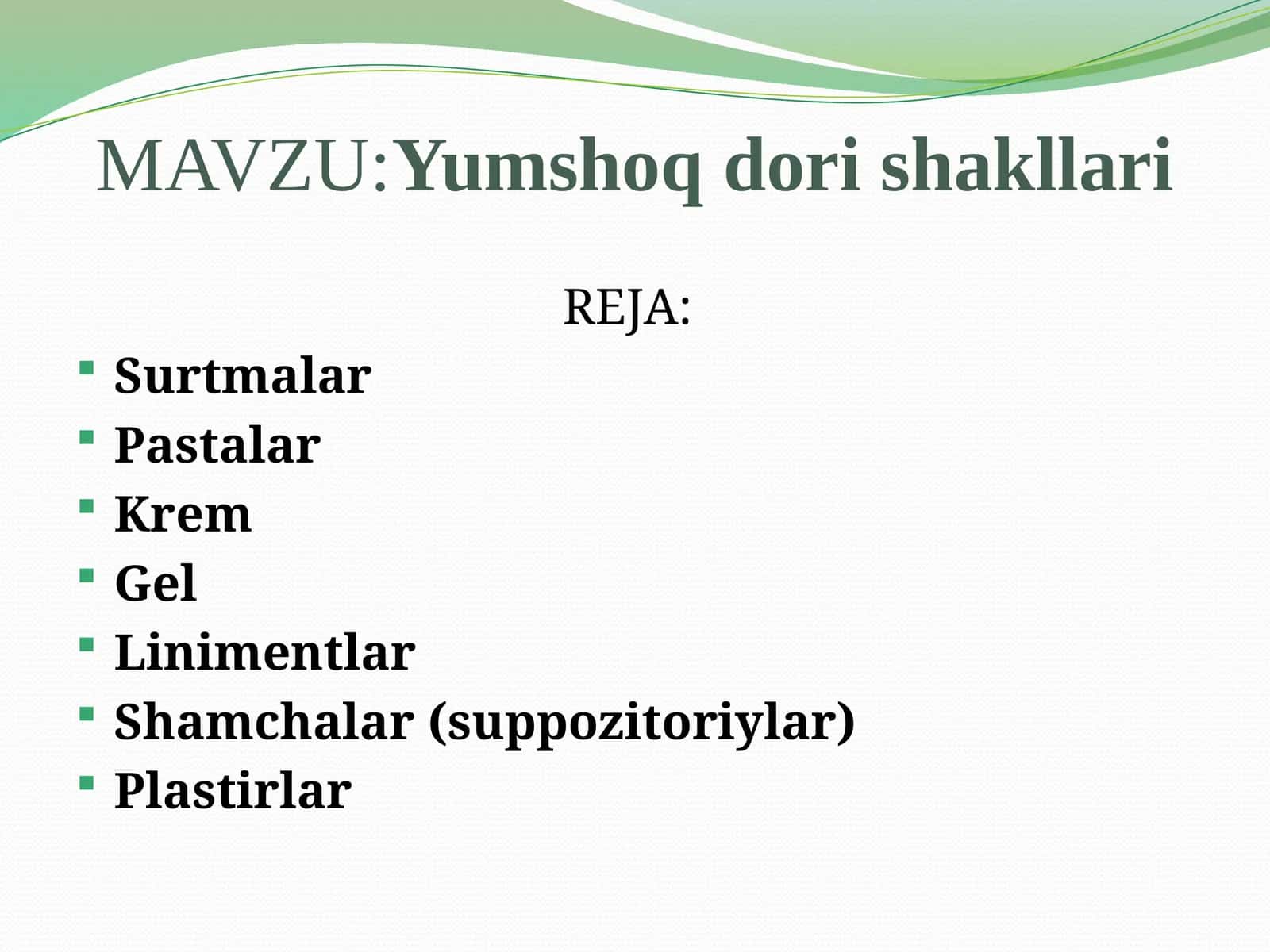 MAVZU:Yumshoq dori shakllari

REJA:

- Surtmalar
- Pastalar
- Krem
- Gel
- Linimentlar
- Shamchalar (suppozitoriylar)
- Plastirlar